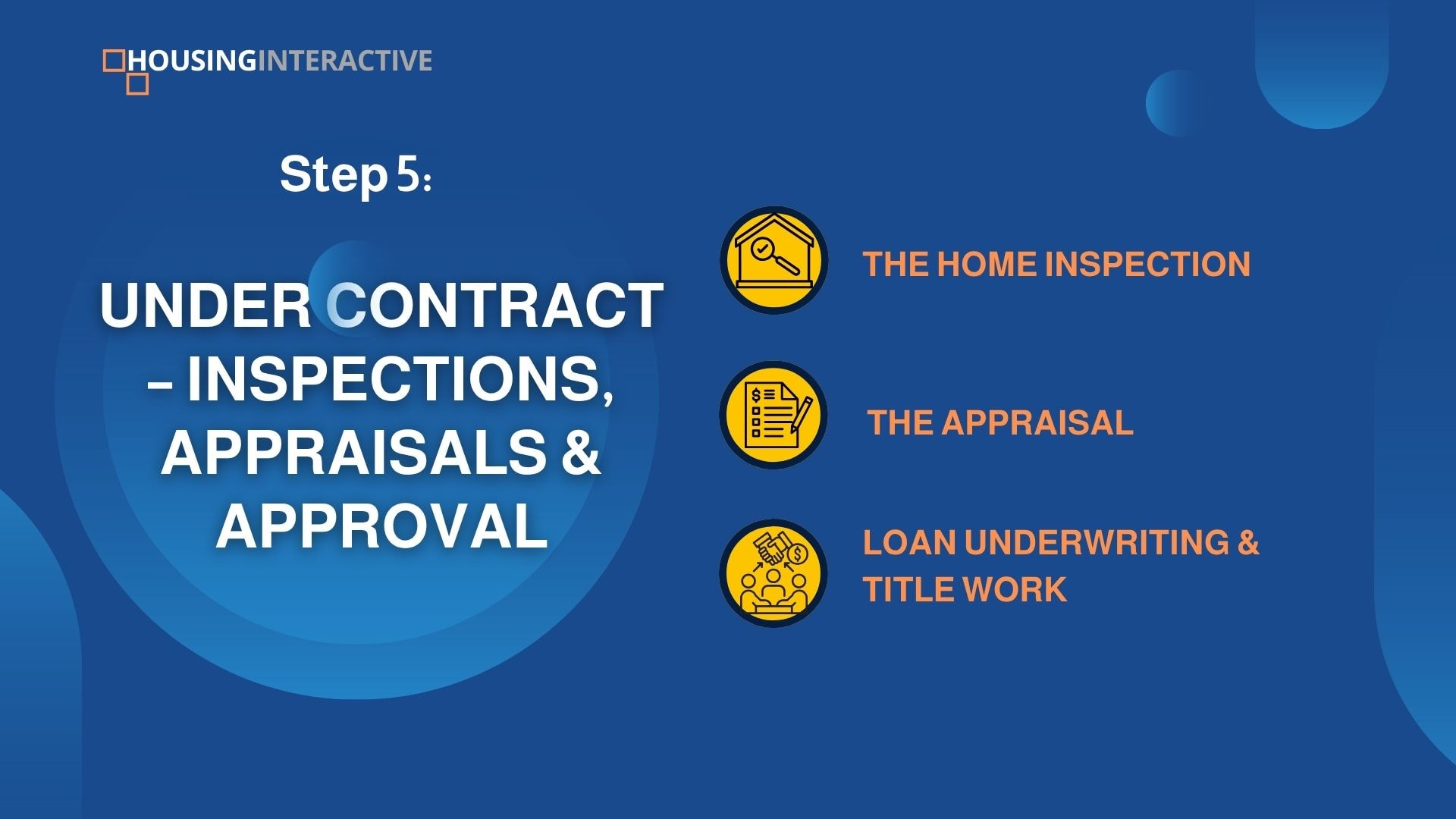 HOUSINGINTERACTIVE

Step 5:

UNDER CONTRACT – INSPECTIONS, APPRAISALS & APPROVAL

THE HOME INSPECTION

THE APPRAISAL

LOAN UNDERWRITING & TITLE WORK